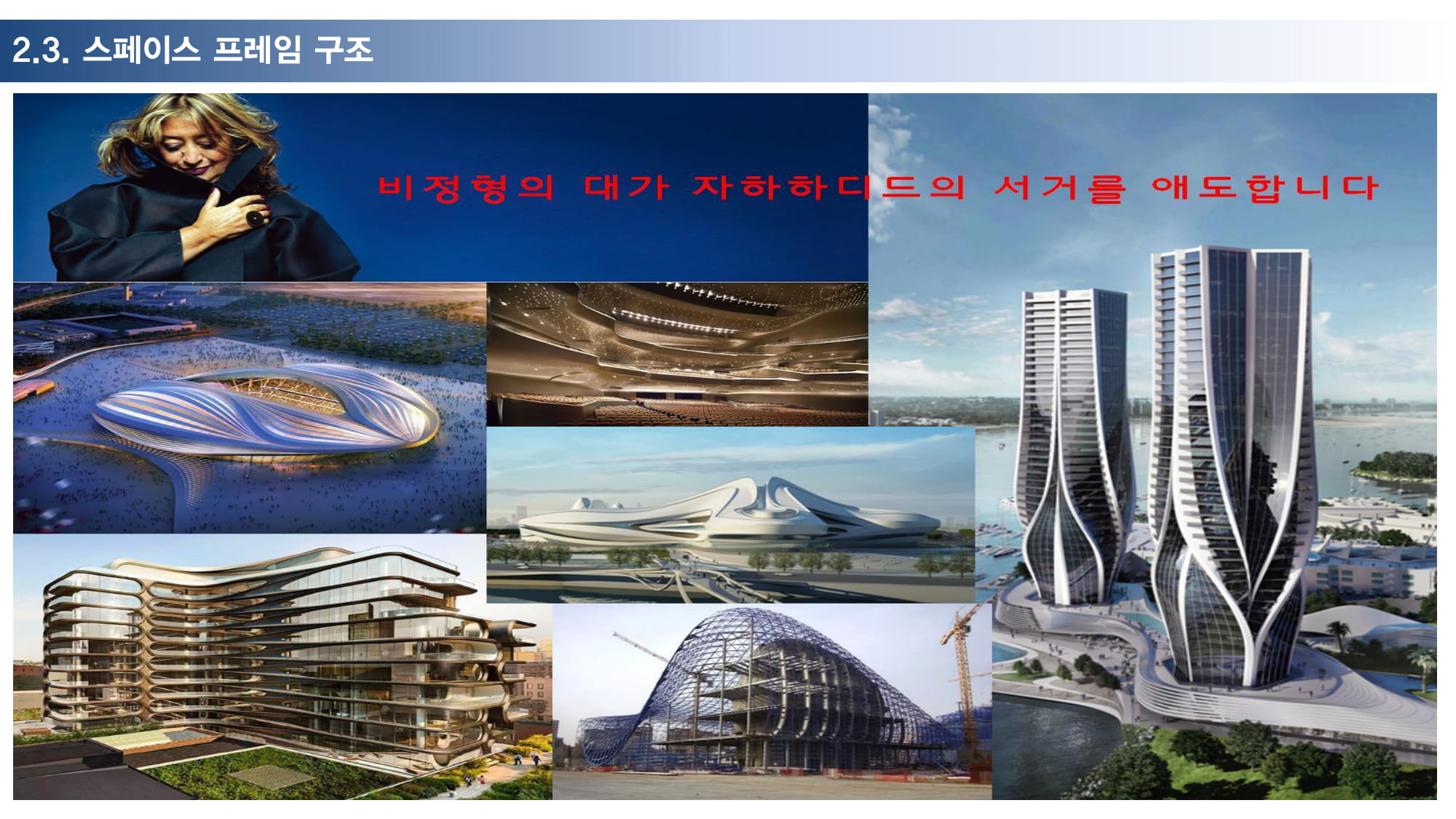 2.3. 스페이스 프레임 구조

비정형의 대가 자하하디드의 서거를 애도합니다